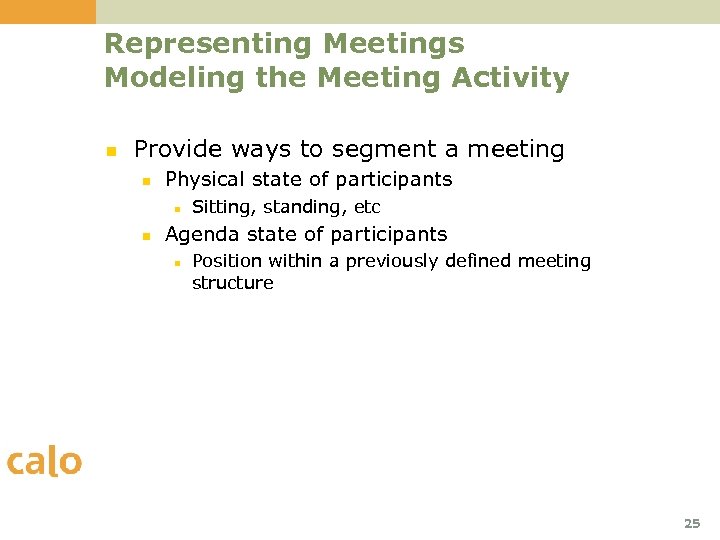 Representing Meetings
Modeling the Meeting Activity

- Provide ways to segment a meeting
  - Physical state of participants
    - Sitting, standing, etc
  - Agenda state of participants
    - Position within a previously defined meeting structure

calo

25